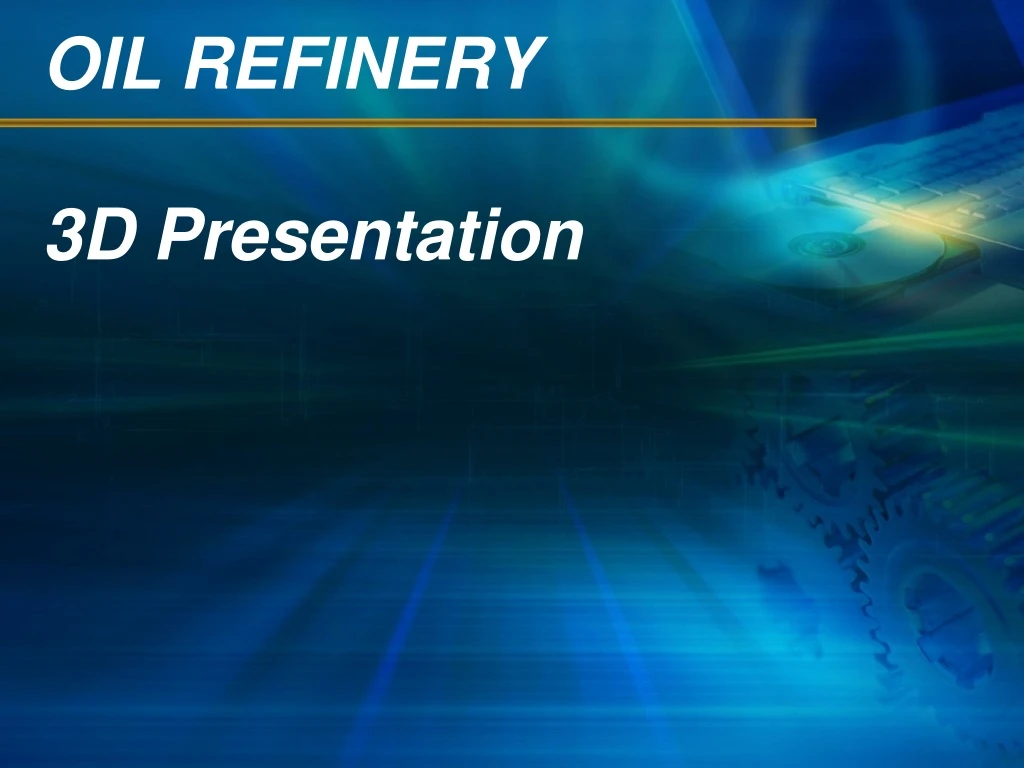 OIL REFINERY

3D Presentation